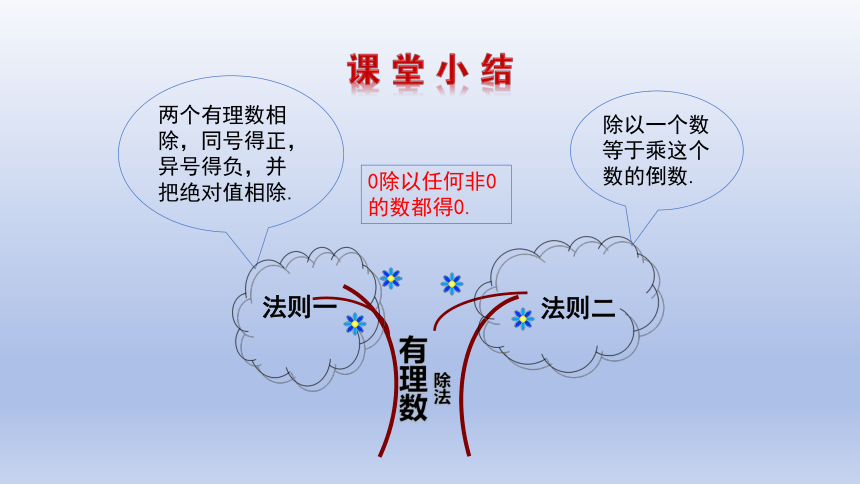 课堂小结

两个有理数相除，同号得正，异号得负，并把绝对值相除.

0除以任何非0的数都得0.

除以一个数等于乘这个数的倒数.

法则一

法则二

有理数

除法